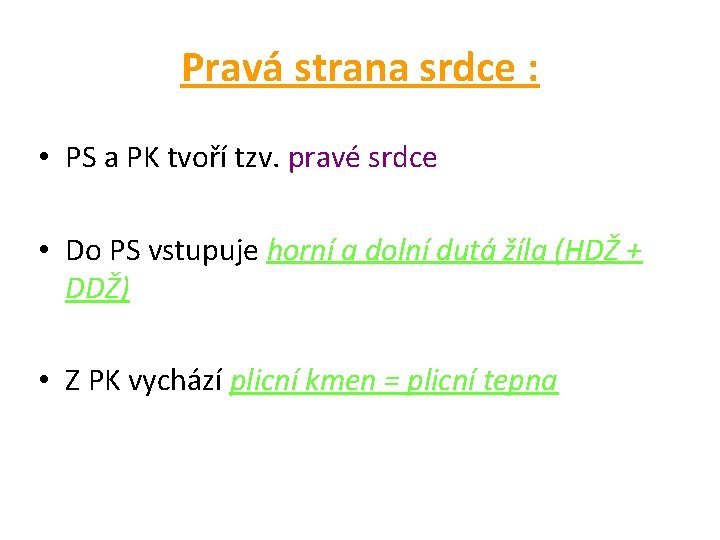 Pravá strana srdce :

• PS a PK tvoří tzv. pravé srdce

• Do PS vstupuje horní a dolní dutá žíla (HDŽ + DDŽ)

• Z PK vychází plicní kmen = plicní tepna